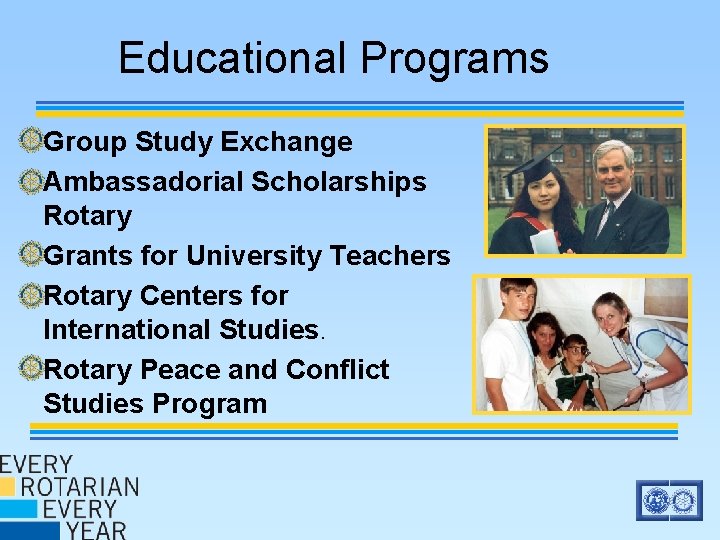 Educational Programs

Group Study Exchange

Ambassadorial Scholarships Rotary

Grants for University Teachers

Rotary Centers for International Studies.

Rotary Peace and Conflict Studies Program

EVERY ROTARIAN EVERY YEAR